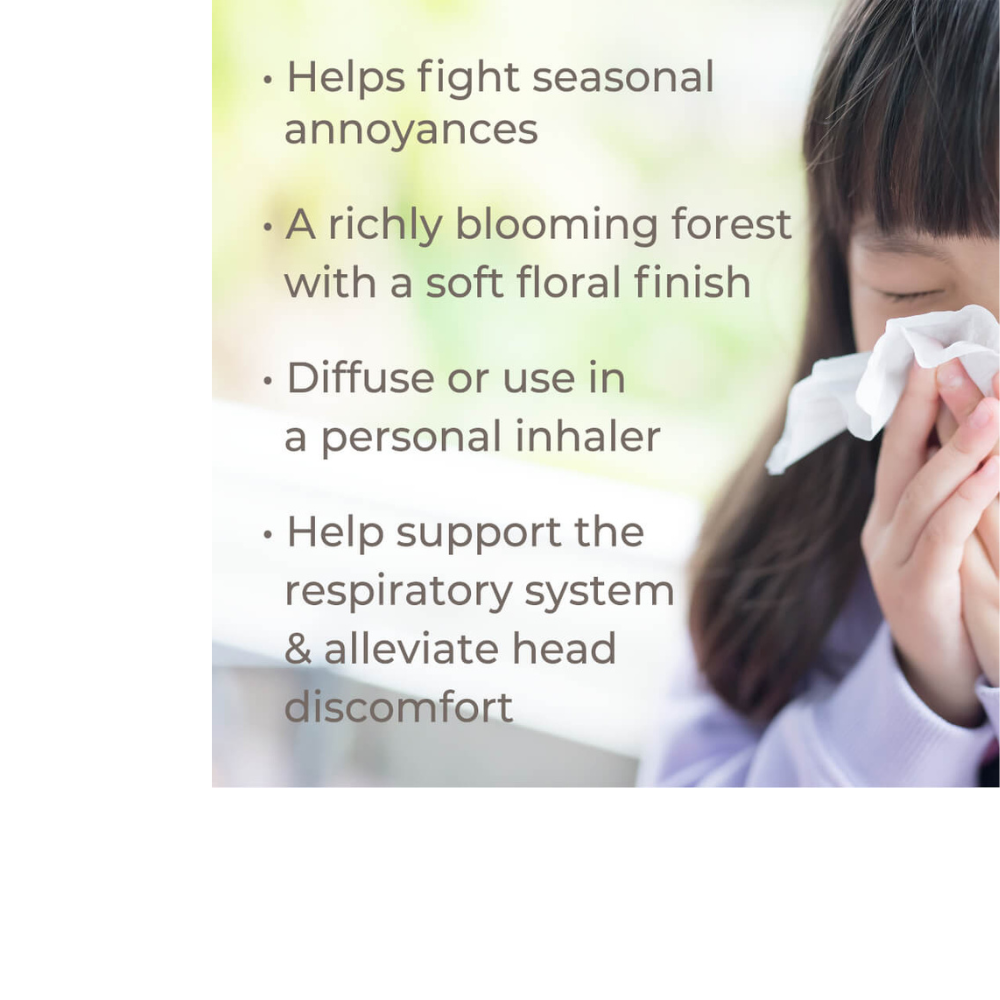 • Helps fight seasonal annoyances

• A richly blooming forest with a soft floral finish

• Diffuse or use in a personal inhaler

• Help support the respiratory system & alleviate head discomfort